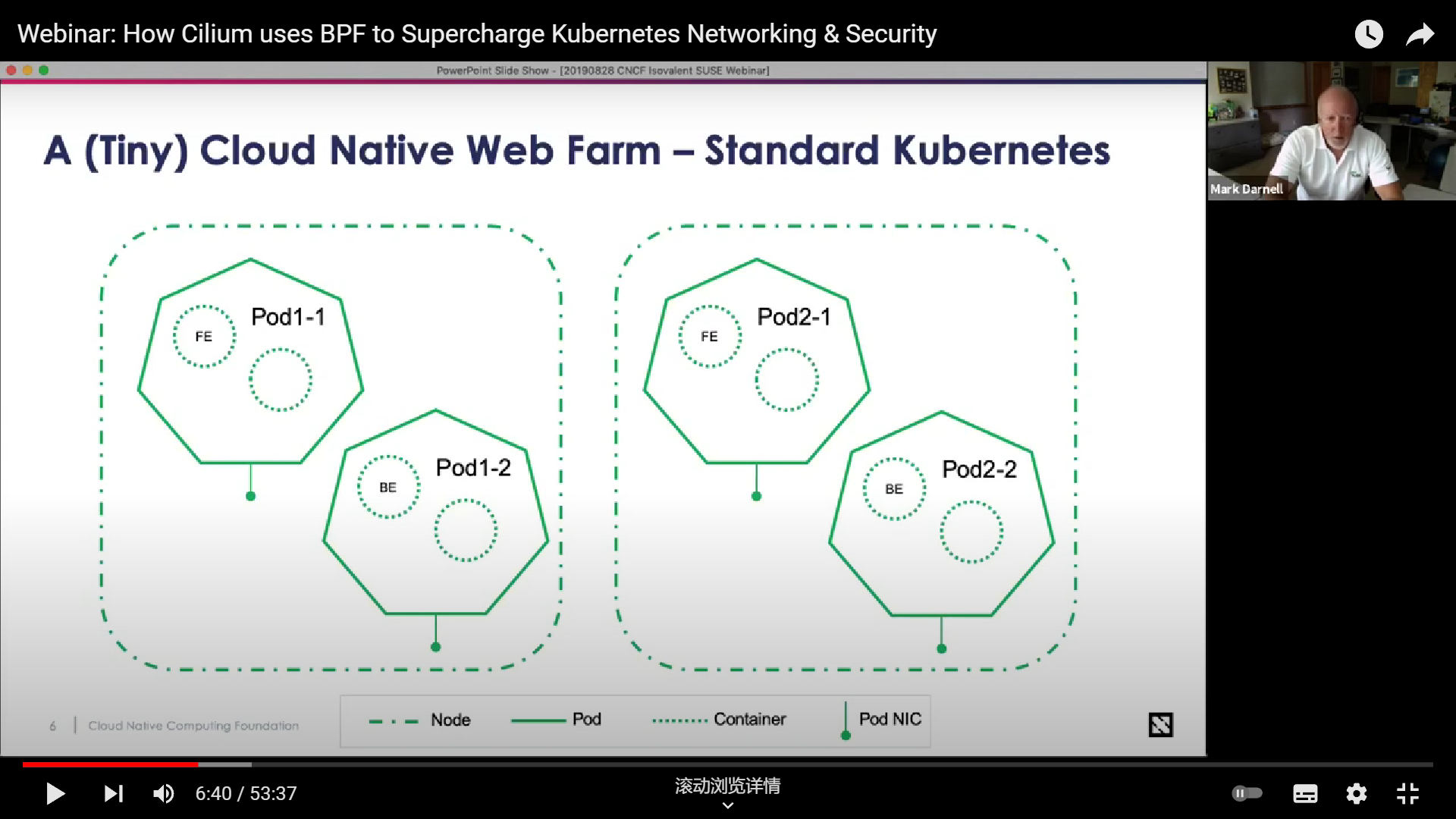 Webinar: How Cilium uses BPF to Supercharge Kubernetes Networking & Security

PowerPoint Slide Show - [20190828 CNCF Isovalent SUSE Webinar]

Mark Darnell

A (Tiny) Cloud Native Web Farm – Standard Kubernetes

FE
Pod1-1

BE
Pod1-2

FE
Pod2-1

BE
Pod2-2

6 | Cloud Native Computing Foundation

Node
Pod
Container
Pod NIC

6:40 / 53:37

滚动浏览详情